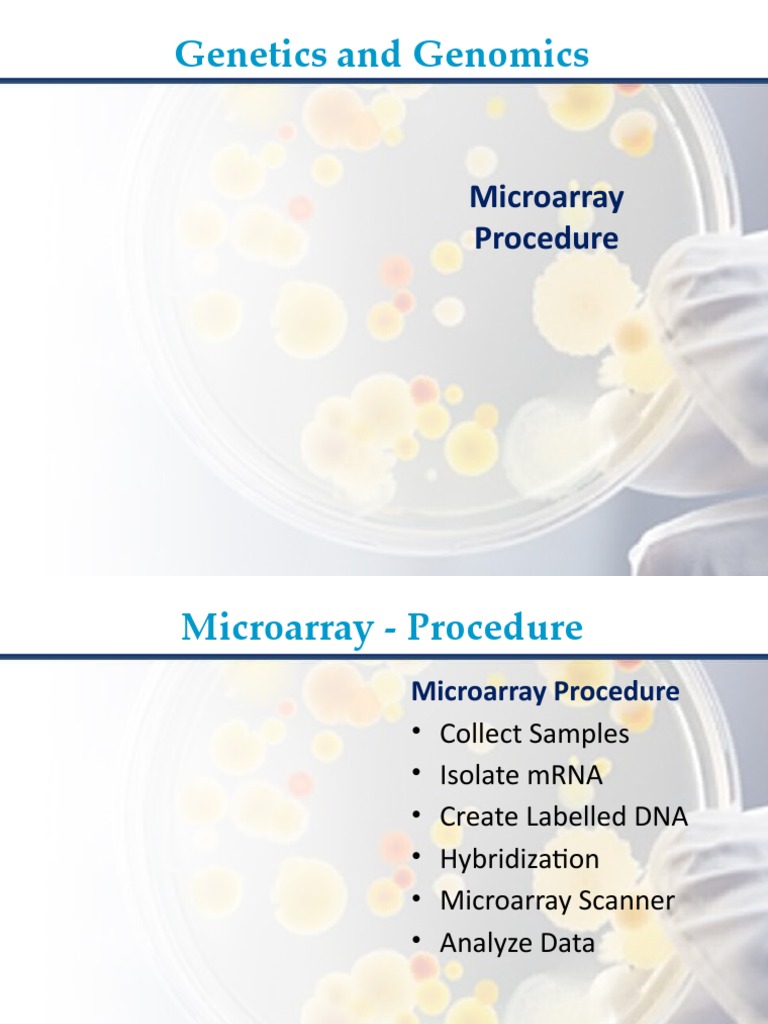 Genetics and Genomics

Microarray Procedure

Microarray - Procedure

Microarray Procedure
• Collect Samples
• Isolate mRNA
• Create Labelled DNA
• Hybridization
• Microarray Scanner
• Analyze Data